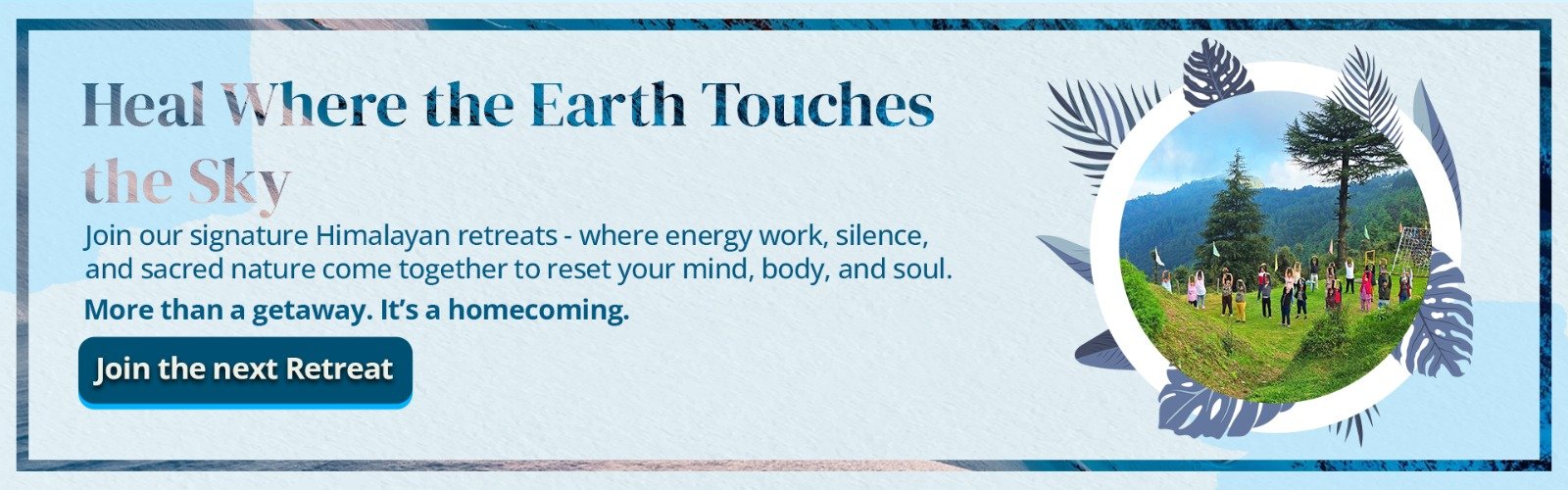 Heal Where the Earth Touches the Sky

Join our signature Himalayan retreats - where energy work, silence, and sacred nature come together to reset your mind, body, and soul.

More than a getaway. It's a homecoming.

Join the next Retreat